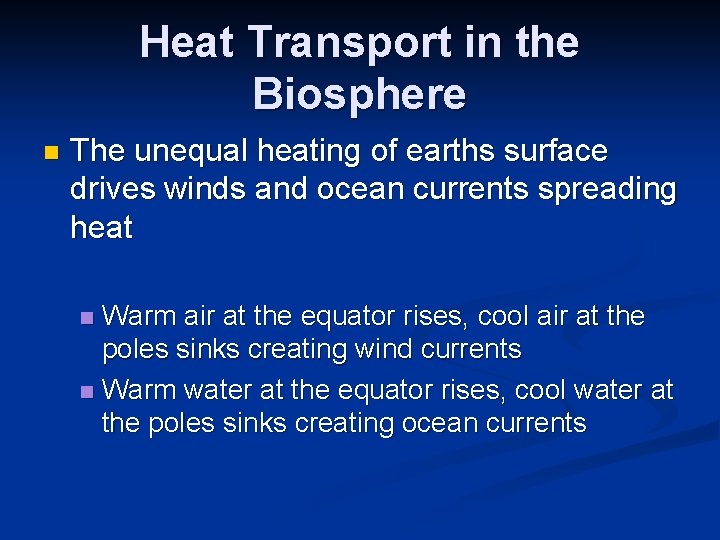 Heat Transport in the Biosphere

The unequal heating of earths surface drives winds and ocean currents spreading heat

Warm air at the equator rises, cool air at the poles sinks creating wind currents

Warm water at the equator rises, cool water at the poles sinks creating ocean currents